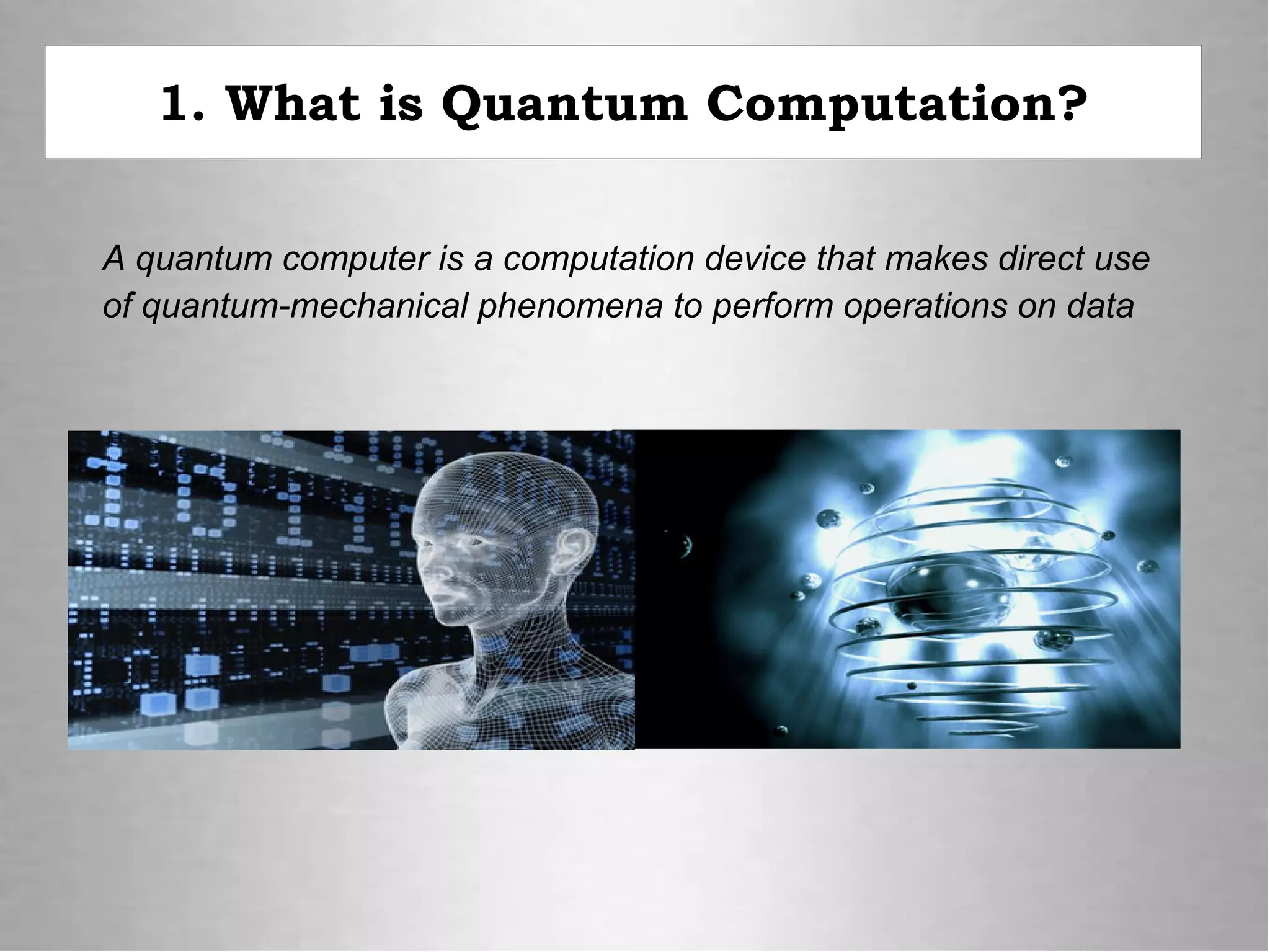 1. What is Quantum Computation?

A quantum computer is a computation device that makes direct use of quantum-mechanical phenomena to perform operations on data